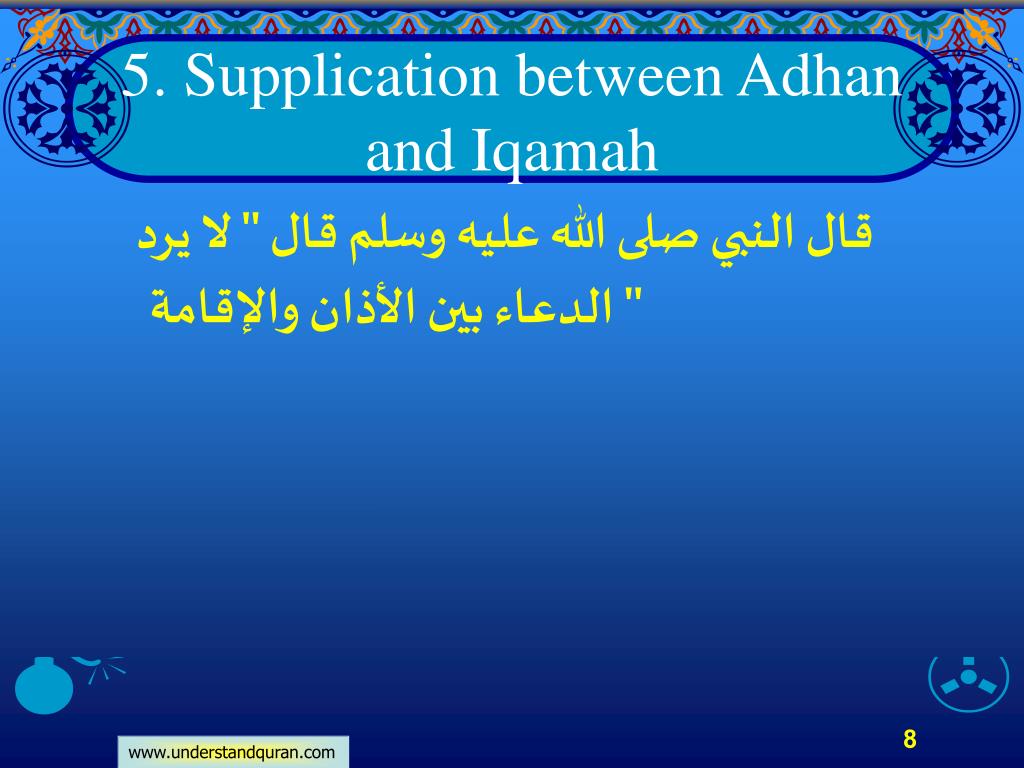 5. Supplication between Adhan and Iqamah

قال النبي صلى الله عليه وسلم قال " لا يرد الدعاء بين الأذان والإقامة "

www.understandquran.com

8